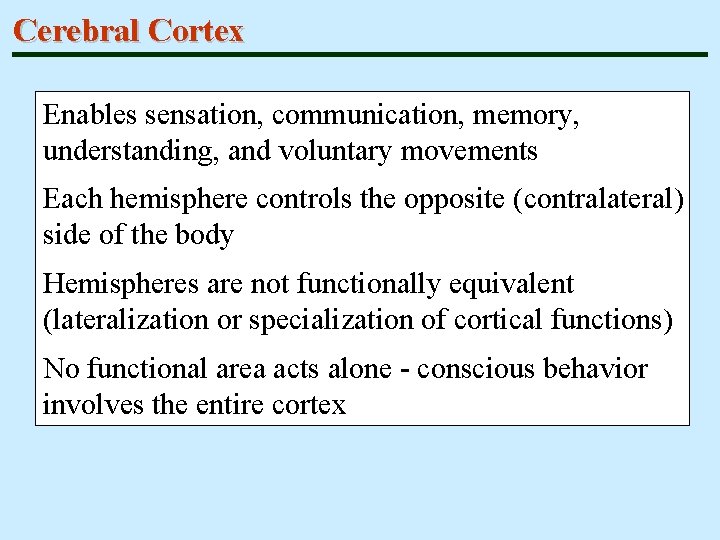 Cerebral Cortex

Enables sensation, communication, memory, understanding, and voluntary movements

Each hemisphere controls the opposite (contralateral) side of the body

Hemispheres are not functionally equivalent (lateralization or specialization of cortical functions)

No functional area acts alone - conscious behavior involves the entire cortex